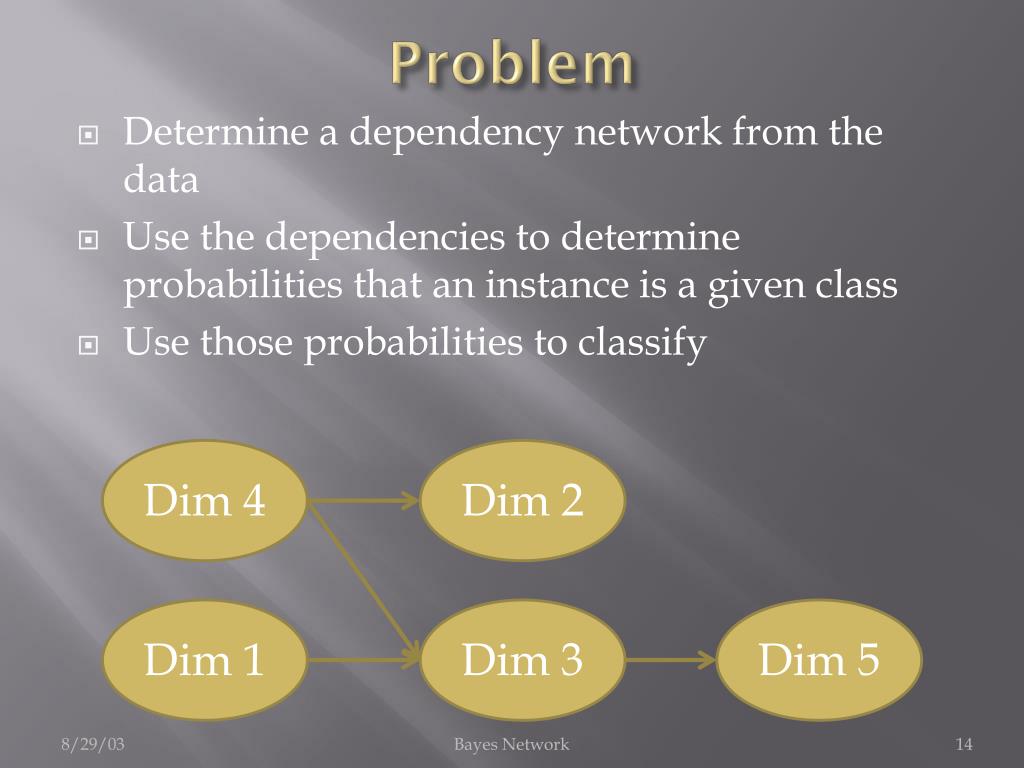 Problem

Determine a dependency network from the data

Use the dependencies to determine probabilities that an instance is a given class

Use those probabilities to classify

Dim 4

Dim 2

Dim 1

Dim 3

Dim 5

8/29/03

Bayes Network

14